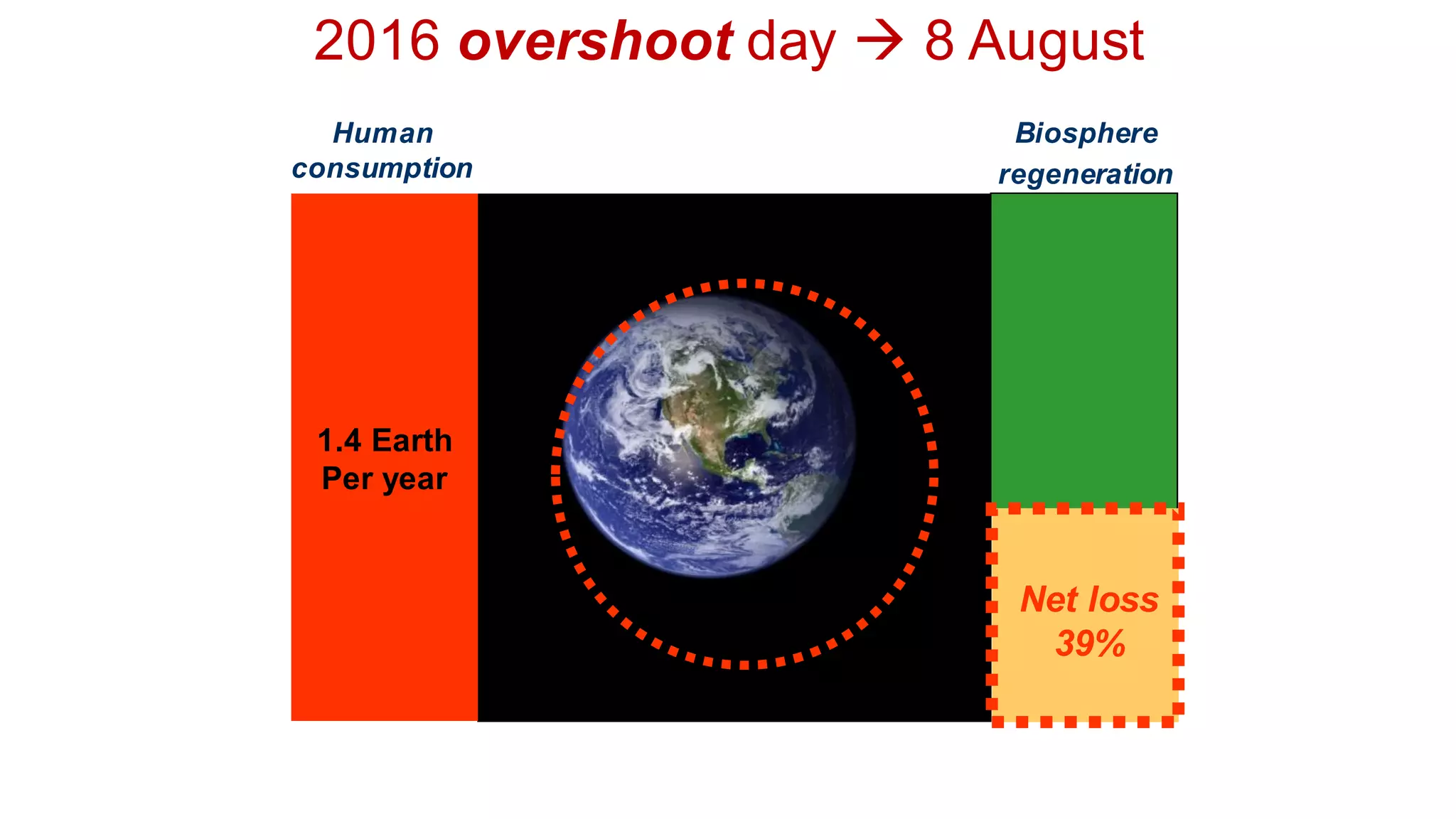 2016 overshoot day → 8 August

Human consumption

Biosphere regeneration

1.4 Earth Per year

Net loss 39%